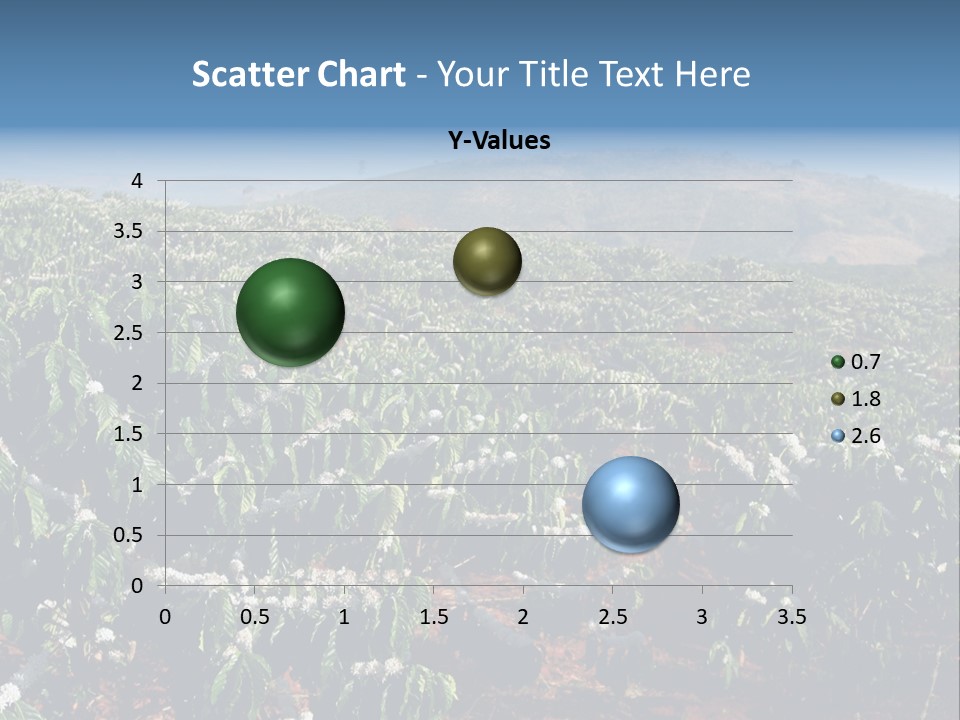 Scatter Chart - Your Title Text Here

Y-Values

4
3.5
3
2.5
2
1.5
1
0.5
0

0 0.5 1 1.5 2 2.5 3 3.5

0.7
1.8
2.6